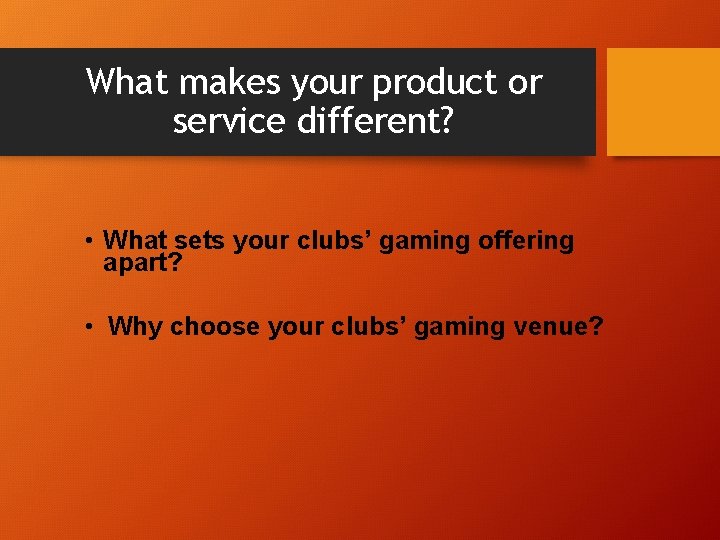 What makes your product or service different?

• What sets your clubs’ gaming offering apart?

• Why choose your clubs’ gaming venue?